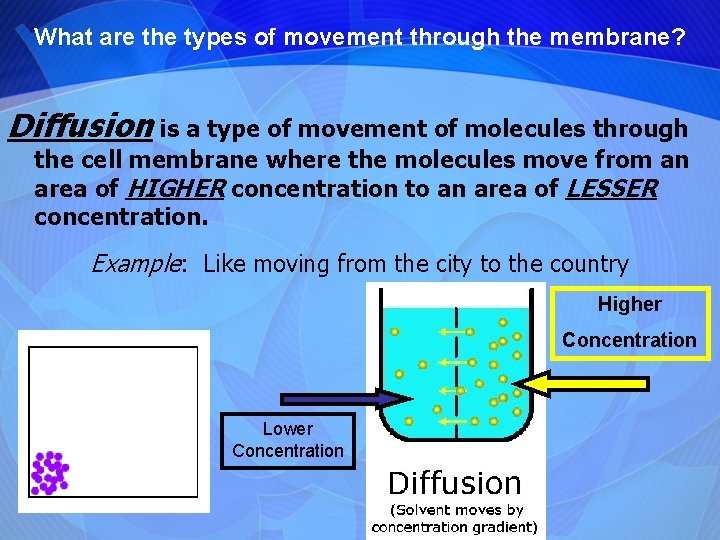 What are the types of movement through the membrane?

Diffusion is a type of movement of molecules through the cell membrane where the molecules move from an area of HIGHER concentration to an area of LESSER concentration.

Example: Like moving from the city to the country

Higher Concentration

Lower Concentration

Diffusion
(Solvent moves by concentration gradient)